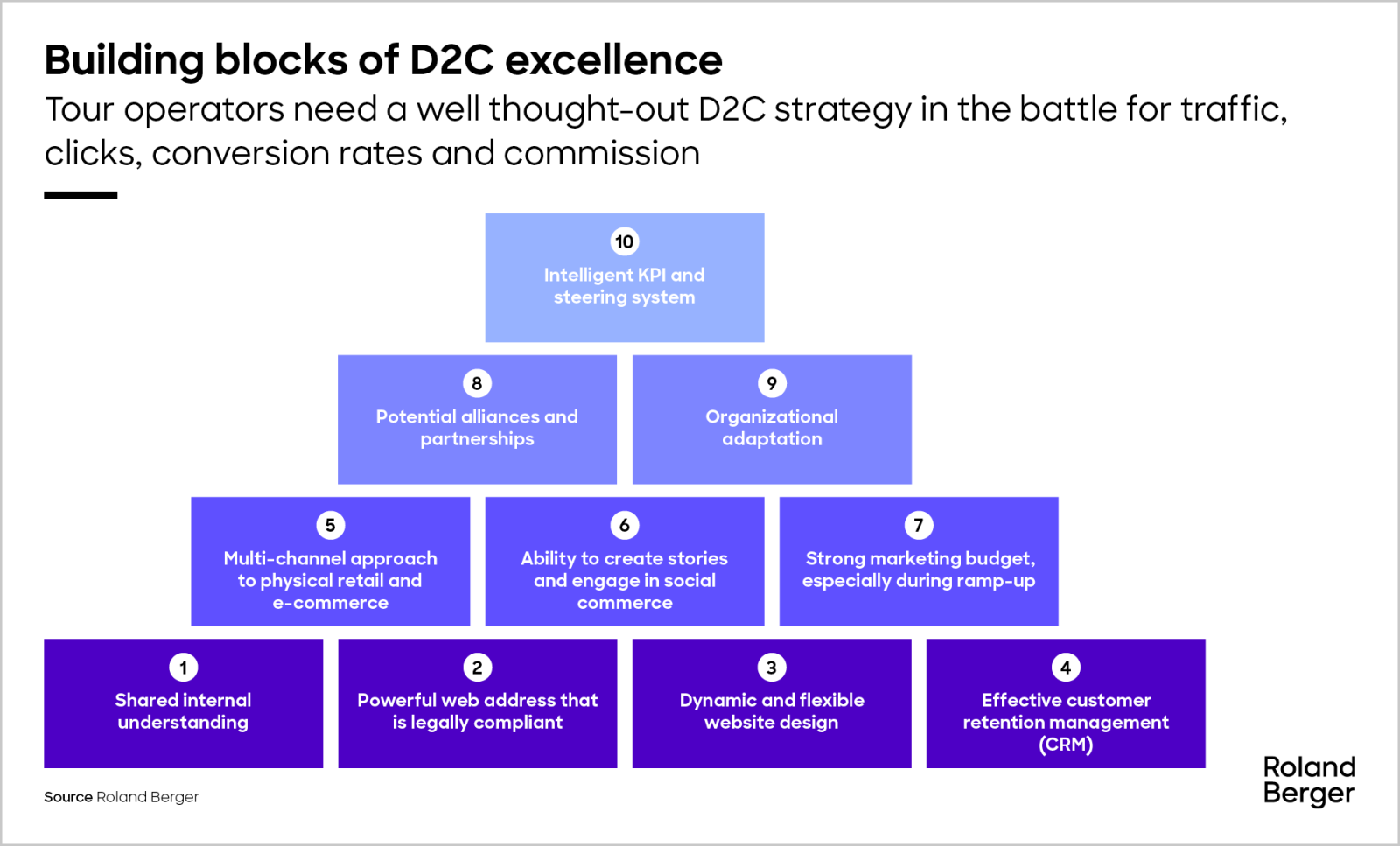 Building blocks of D2C excellence

Tour operators need a well thought-out D2C strategy in the battle for traffic, clicks, conversion rates and commission

10
Intelligent KPI and steering system

8
Potential alliances and partnerships

9
Organizational adaptation

5
Multi-channel approach to physical retail and e-commerce

6
Ability to create stories and engage in social commerce

7
Strong marketing budget, especially during ramp-up

1
Shared internal understanding

2
Powerful web address that is legally compliant

3
Dynamic and flexible website design

4
Effective customer retention management (CRM)

Source Roland Berger

Roland Berger